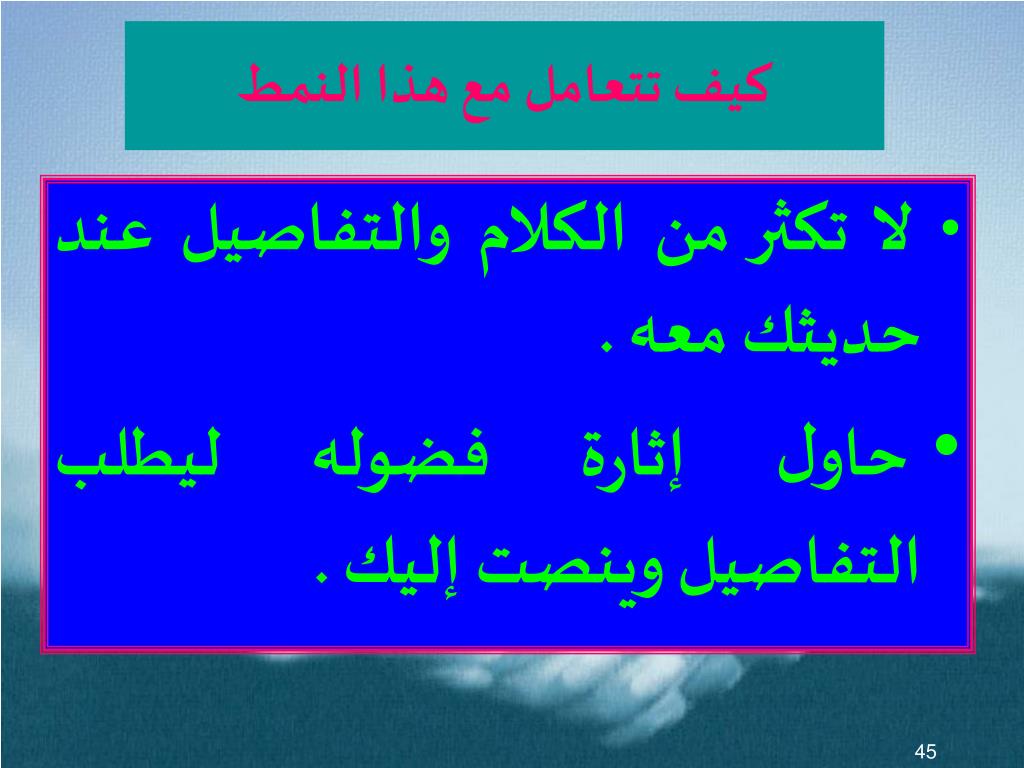 كيف تتعامل مع هذا النمط

• لا تكثر من الكلام والتفاصيل عند حديثك معه .

• حاول إثارة فضوله ليطلب التفاصيل وينصت إليك .

45